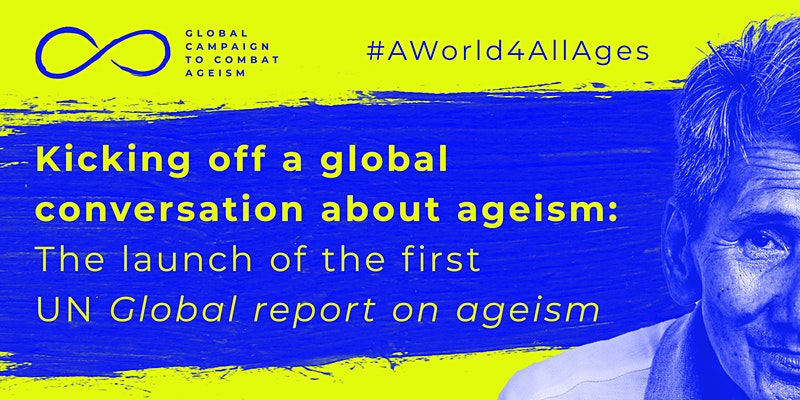 GLOBAL CAMPAIGN TO COMBAT AGEISM

#AWorld4AllAges

Kicking off a global conversation about ageism: The launch of the first UN Global report on ageism